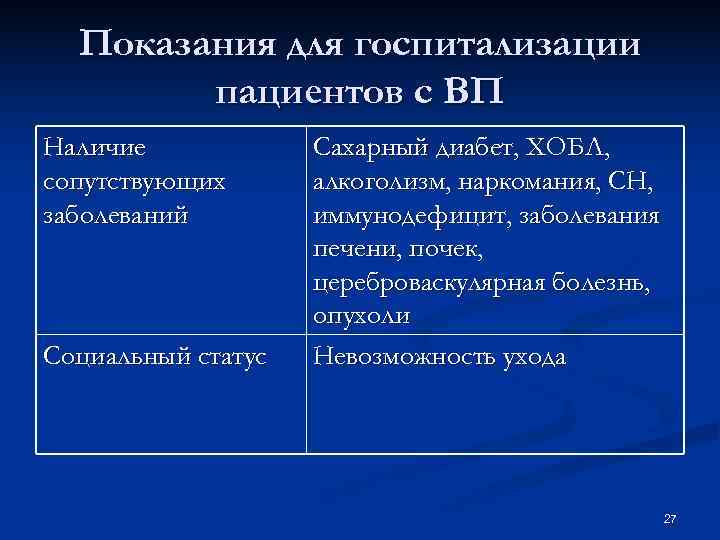 Показания для госпитализации пациентов с ВП

| Наличие сопутствующих заболеваний | Сахарный диабет, ХОБЛ, алкоголизм, наркомания, СН, иммунодефицит, заболевания печени, почек, цереброваскулярная болезнь, опухоли |
|---|---|
| Социальный статус | Невозможность ухода |

27